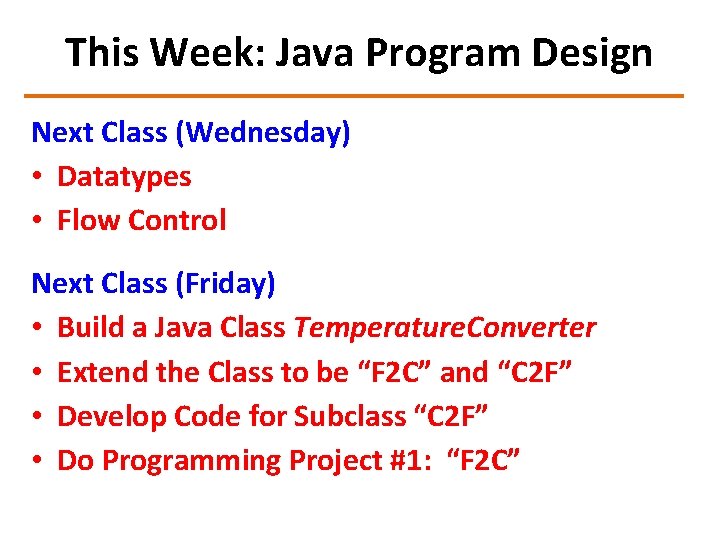 This Week: Java Program Design

Next Class (Wednesday)
• Datatypes
• Flow Control

Next Class (Friday)
• Build a Java Class TemperatureConverter
• Extend the Class to be “F2C” and “C2F”
• Develop Code for Subclass “C2F”
• Do Programming Project #1: “F2C”